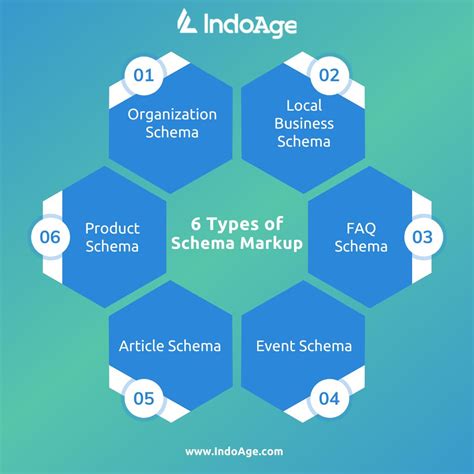 IndoAge

6 Types of Schema Markup

01
Organization Schema

02
Local Business Schema

03
FAQ Schema

04
Event Schema

05
Article Schema

06
Product Schema

www.IndoAge.com